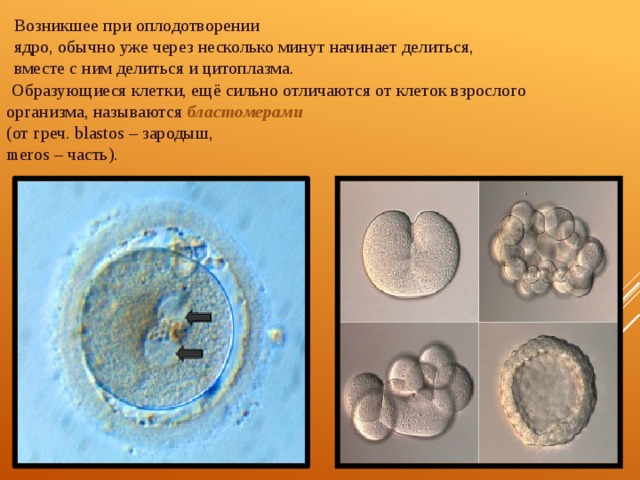 Возникшее при оплодотворении ядро, обычно уже через несколько минут начинает делиться, вместе с ним делиться и цитоплазма.

Образующиеся клетки, ещё сильно отличаются от клеток взрослого организма, называются бластомерами (от греч. blastos – зародыш, meros – часть).